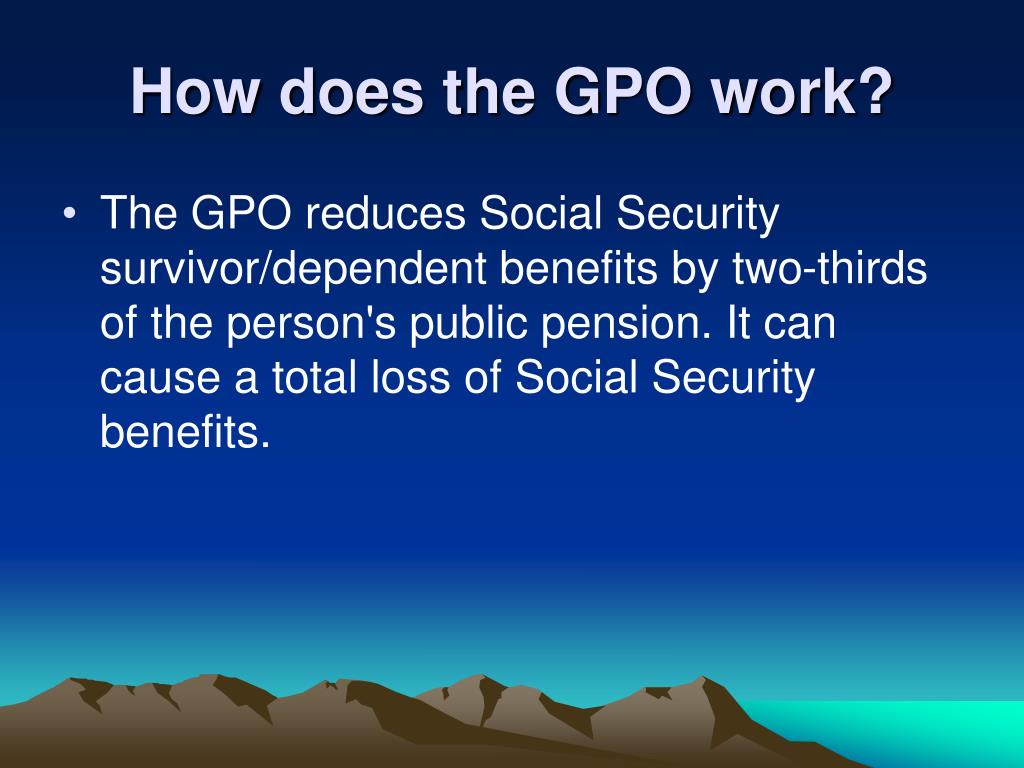 How does the GPO work?

• The GPO reduces Social Security survivor/dependent benefits by two-thirds of the person's public pension. It can cause a total loss of Social Security benefits.